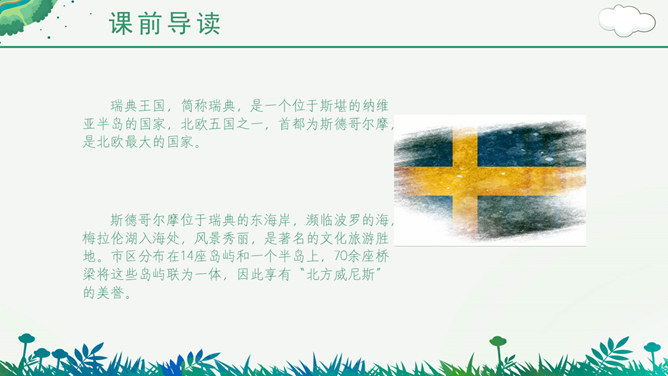 课前导读

瑞典王国，简称瑞典，是一个位于斯堪的纳维亚半岛的国家，北欧五国之一，首都为斯德哥尔摩，是北欧最大的国家。

斯德哥尔摩位于瑞典的东海岸，濒临波罗的海，梅拉伦湖入海处，风景秀丽，是著名的文化旅游胜地。市区分布在14座岛屿和一个半岛上，70余座桥梁将这些岛屿联为一体，因此享有“北方威尼斯”的美誉。